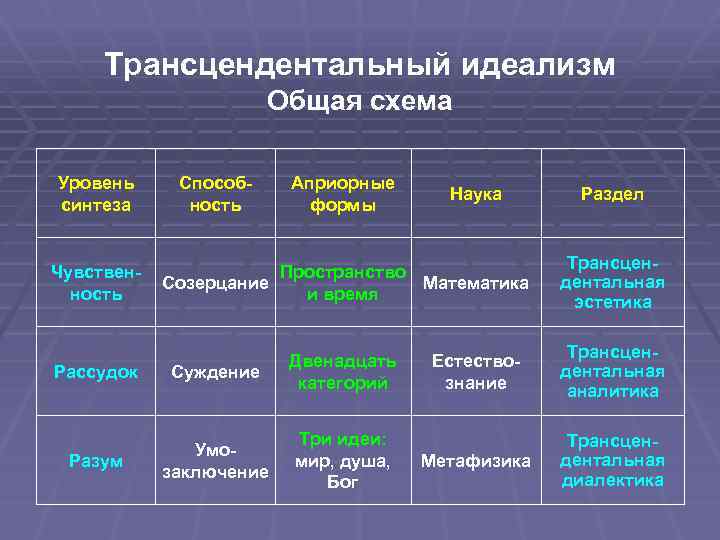 Трансцендентальный идеализм
Общая схема

| Уровень синтеза | Способность | Априорные формы | Наука | Раздел |
|---|---|---|---|---|
| Чувственность | Созерцание | Пространство и время | Математика | Трансцендентальная эстетика |
| Рассудок | Суждение | Двенадцать категорий | Естествознание | Трансцендентальная аналитика |
| Разум | Умозаключение | Три идеи: мир, душа, Бог | Метафизика | Трансцендентальная диалектика |